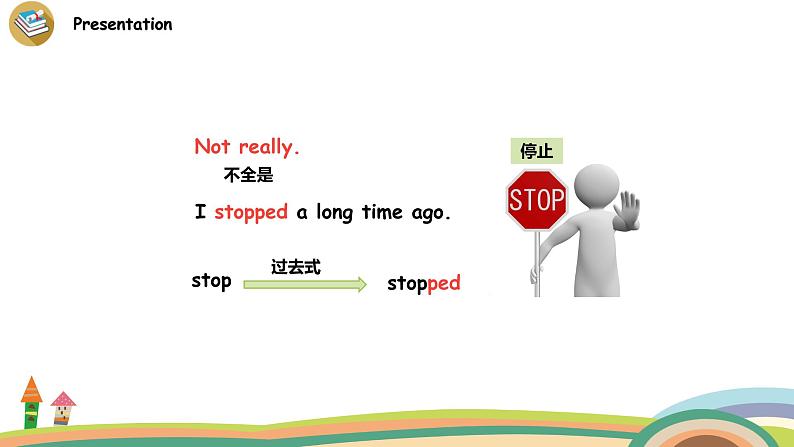 Presentation

Not really.
不全是

I stopped a long time ago.

stop 过去式 stopped

停止
STOP